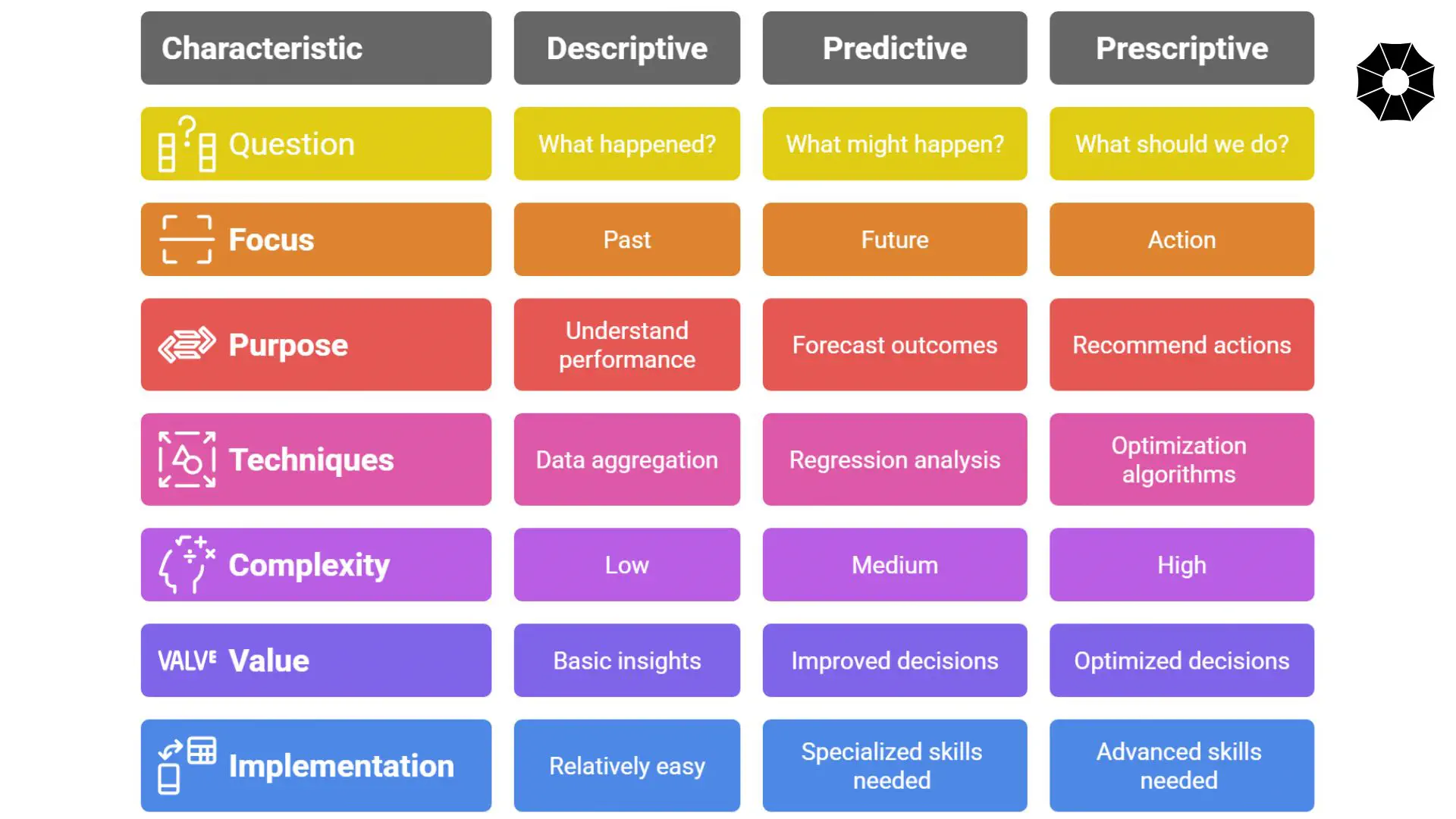 | Characteristic | Descriptive | Predictive | Prescriptive |
|---|---|---|---|
| Question | What happened? | What might happen? | What should we do? |
| Focus | Past | Future | Action |
| Purpose | Understand performance | Forecast outcomes | Recommend actions |
| Techniques | Data aggregation | Regression analysis | Optimization algorithms |
| Complexity | Low | Medium | High |
| VALVE Value | Basic insights | Improved decisions | Optimized decisions |
| Implementation | Relatively easy | Specialized skills needed | Advanced skills needed |